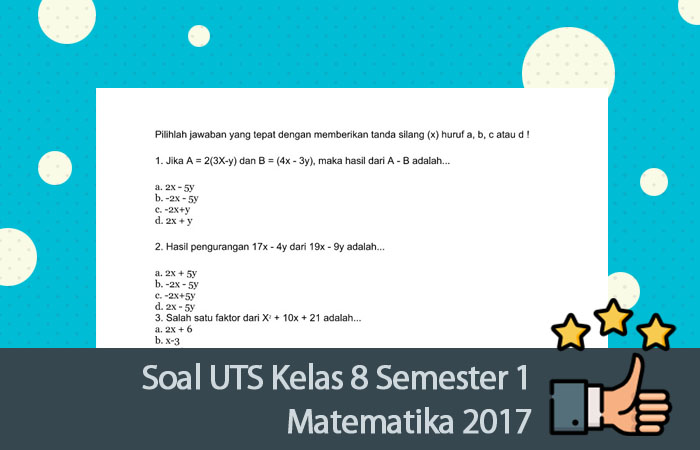 Pilihlah jawaban yang tepat dengan memberikan tanda silang (x) huruf a, b, c atau d !

1. Jika A = 2(3X-y) dan B = (4x - 3y), maka hasil dari A - B adalah...

a. 2x - 5y
b. -2x - 5y
c. -2x+y
d. 2x + y

2. Hasil pengurangan 17x - 4y dari 19x - 9y adalah...

a. 2x + 5y
b. -2x - 5y
c. -2x+5y
d. 2x - 5y
3. Salah satu faktor dari $X^2$ + 10x + 21 adalah...
a. 2x + 6
b. x-3

Soal UTS Kelas 8 Semester 1
Matematika 2017